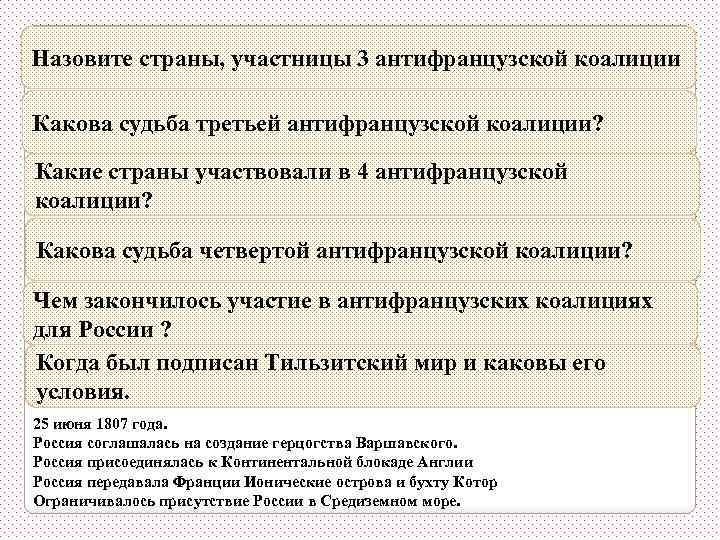 Назовите страны, участницы 3 антифранцузской коалиции

Какова судьба третьей антифранцузской коалиции?

Какие страны участвовали в 4 антифранцузской коалиции?

Какова судьба четвертой антифранцузской коалиции?

Чем закончилось участие в антифранцузских коалициях для России ?

Когда был подписан Тильзитский мир и каковы его условия.

25 июня 1807 года.
Россия соглашалась на создание герцогства Варшавского.
Россия присоединялась к Континентальной блокаде Англии
Россия передавала Франции Ионические острова и бухту Котор
Ограничивалось присутствие России в Средиземном море.